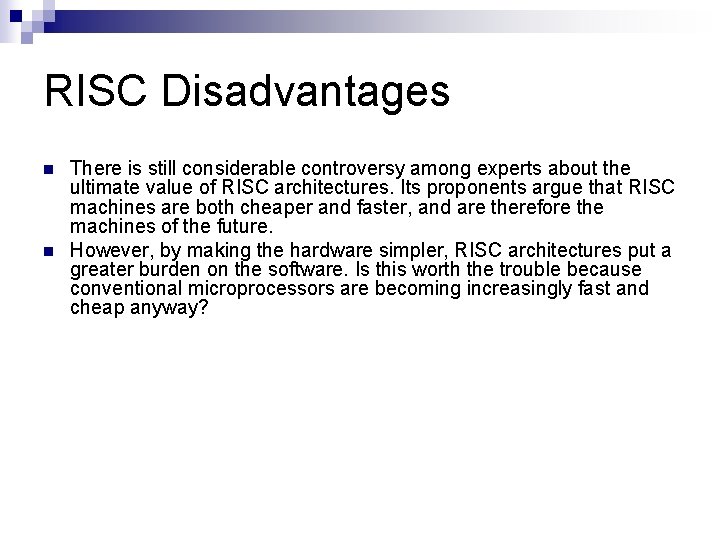 RISC Disadvantages

There is still considerable controversy among experts about the ultimate value of RISC architectures. Its proponents argue that RISC machines are both cheaper and faster, and are therefore the machines of the future.

However, by making the hardware simpler, RISC architectures put a greater burden on the software. Is this worth the trouble because conventional microprocessors are becoming increasingly fast and cheap anyway?